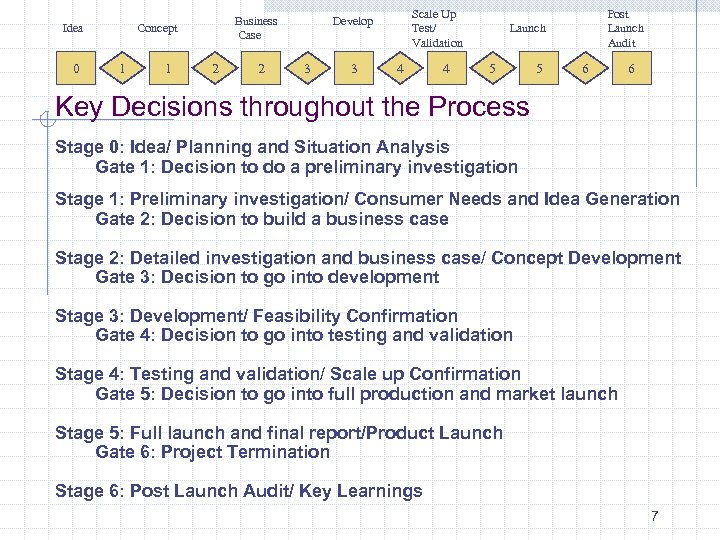 Idea Concept Business Case Develop Scale Up Test/ Validation Launch Post Launch Audit

0 1 1 2 2 3 3 4 4 5 5 6 6

Key Decisions throughout the Process

Stage 0: Idea/ Planning and Situation Analysis
Gate 1: Decision to do a preliminary investigation

Stage 1: Preliminary investigation/ Consumer Needs and Idea Generation
Gate 2: Decision to build a business case

Stage 2: Detailed investigation and business case/ Concept Development
Gate 3: Decision to go into development

Stage 3: Development/ Feasibility Confirmation
Gate 4: Decision to go into testing and validation

Stage 4: Testing and validation/ Scale up Confirmation
Gate 5: Decision to go into full production and market launch

Stage 5: Full launch and final report/Product Launch
Gate 6: Project Termination

Stage 6: Post Launch Audit/ Key Learnings

7